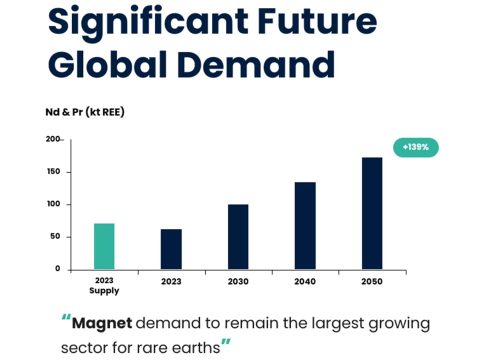 Significant Future Global Demand

Nd & Pr (kt REE)

200
150
100
50
0

+139%

2023 Supply
2023
2030
2040
2050

"Magnet demand to remain the largest growing sector for rare earths"